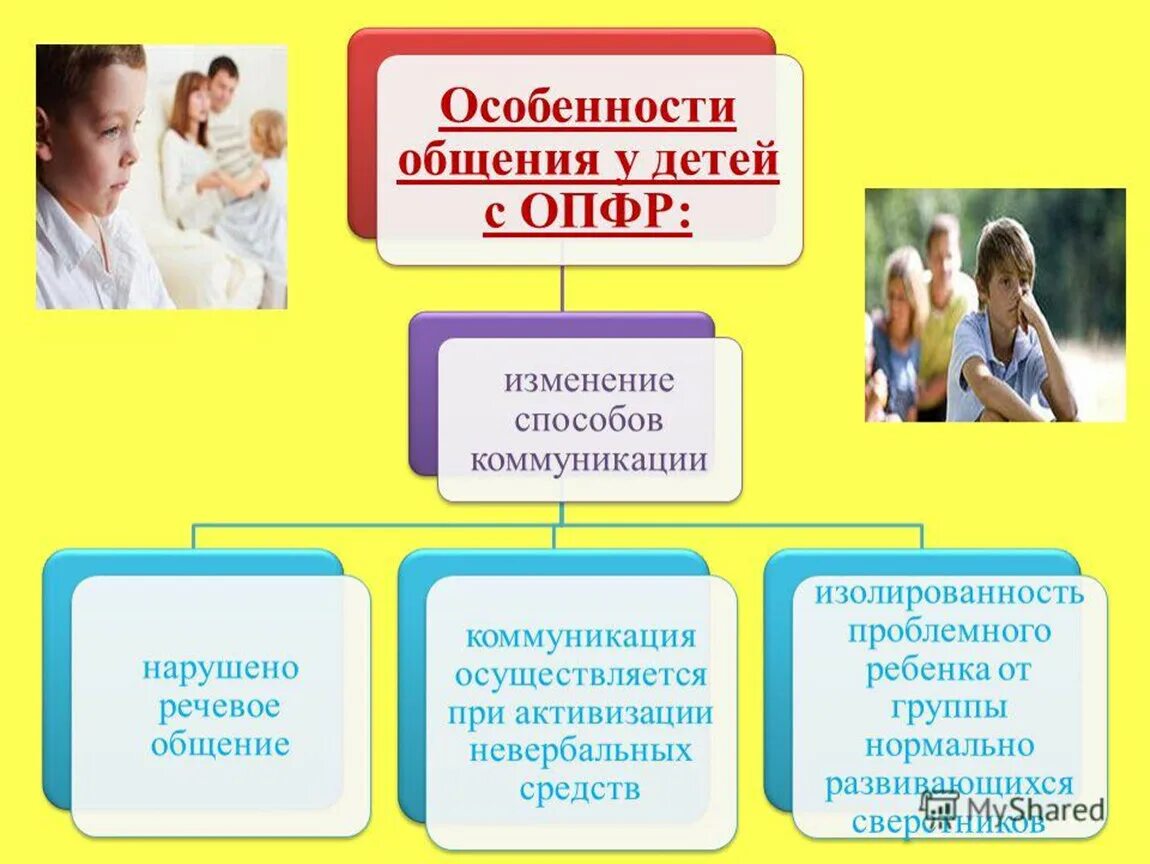 Особенности общения у детей с ОПФР:

изменение способов коммуникации

нарушено речевое общение

коммуникация осуществляется при активизации невербальных средств

изолированность проблемного ребенка от группы нормально развивающихся сверстников

MyShared